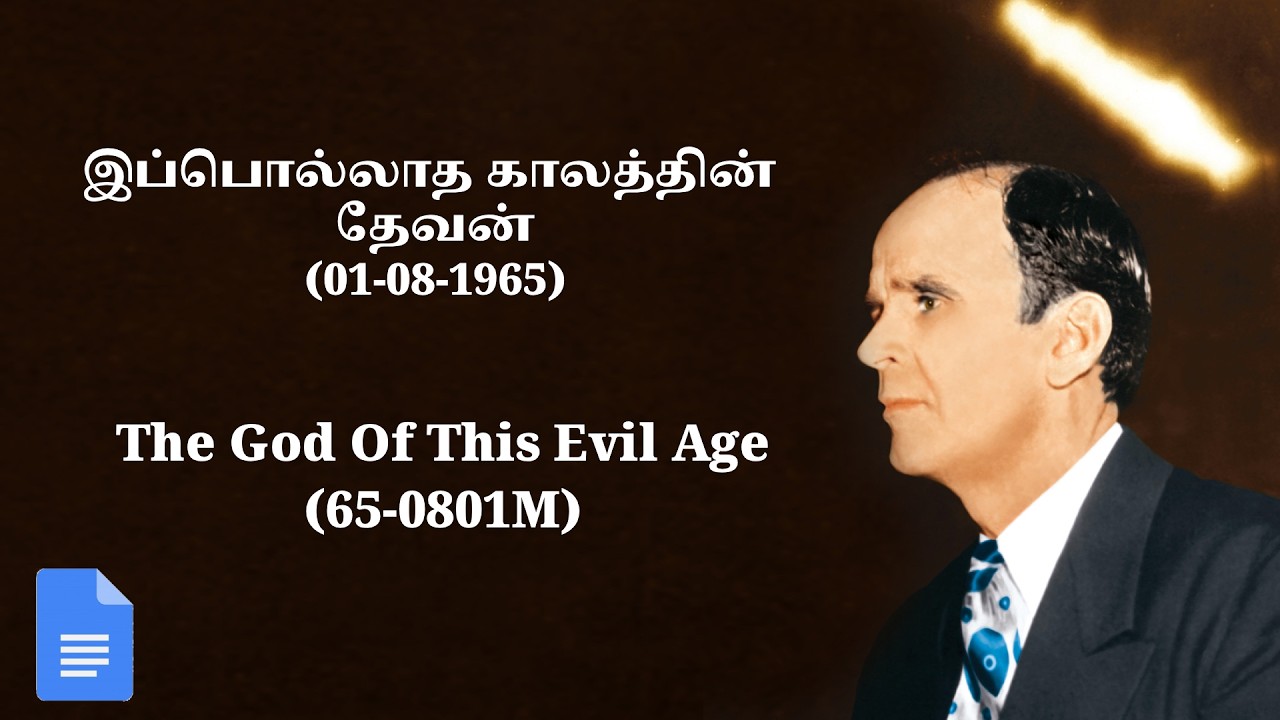 இப்பொல்லாத காலத்தின் தேவன்
(01-08-1965)

The God Of This Evil Age
(65-0801M)